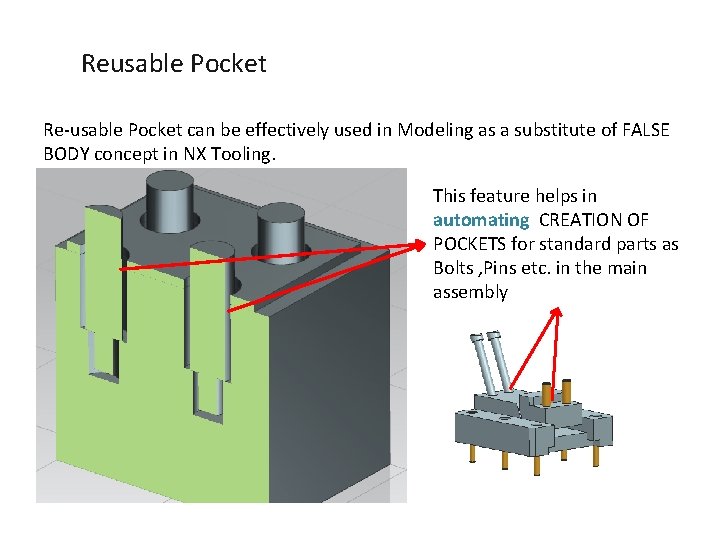 Reusable Pocket

Re-usable Pocket can be effectively used in Modeling as a substitute of FALSE BODY concept in NX Tooling.

This feature helps in automating CREATION OF POCKETS for standard parts as Bolts ,Pins etc. in the main assembly